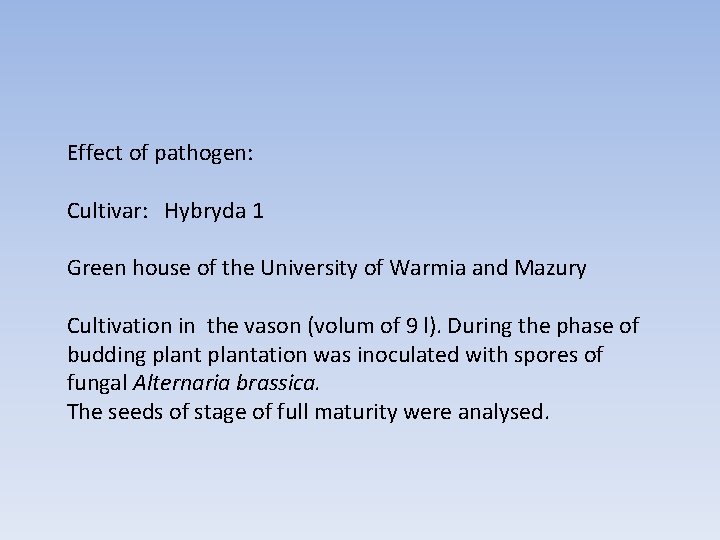 Effect of pathogen:

Cultivar: Hybryda 1

Green house of the University of Warmia and Mazury

Cultivation in the vason (volum of 9 l). During the phase of budding plant plantation was inoculated with spores of fungal Alternaria brassica.
The seeds of stage of full maturity were analysed.